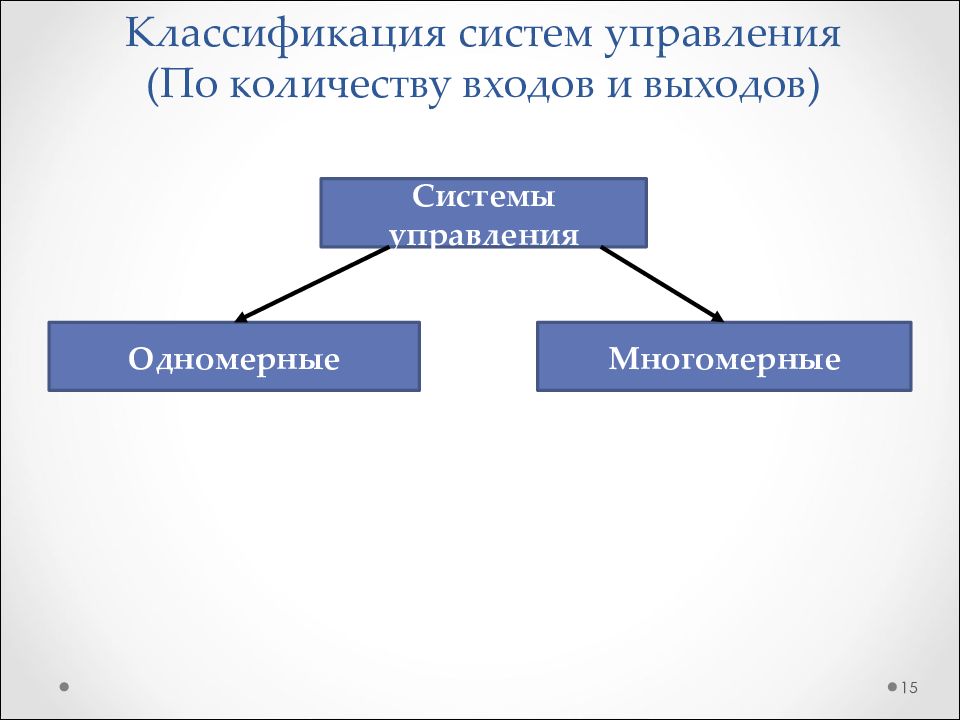 Классификация систем управления
(По количеству входов и выходов)

Системы управления

Одномерные

Многомерные

15